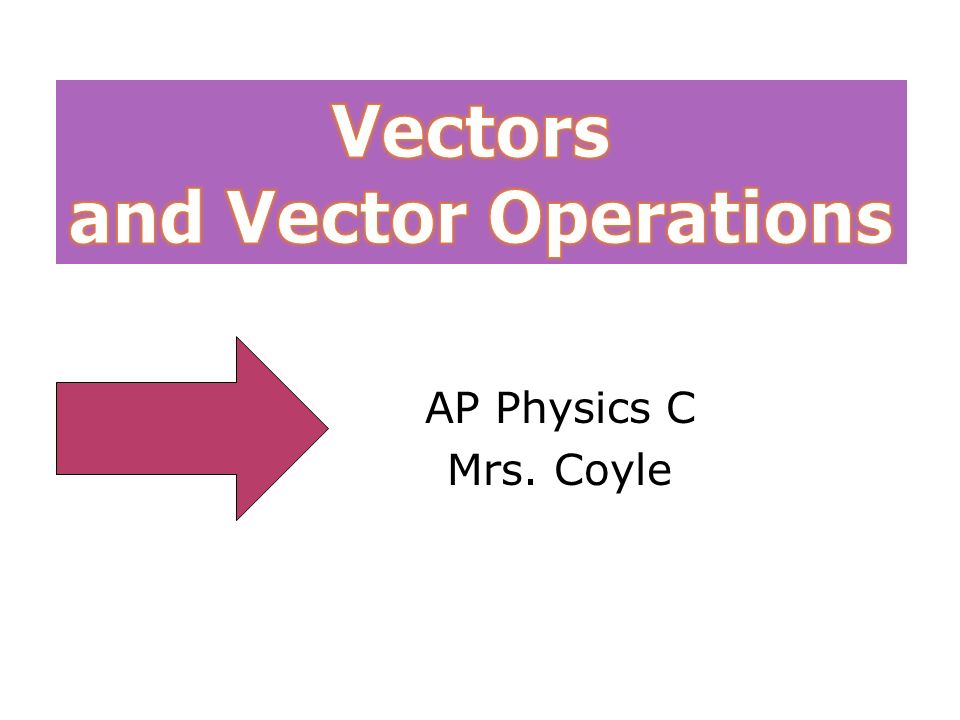 Vectors
and Vector Operations

AP Physics C
Mrs. Coyle